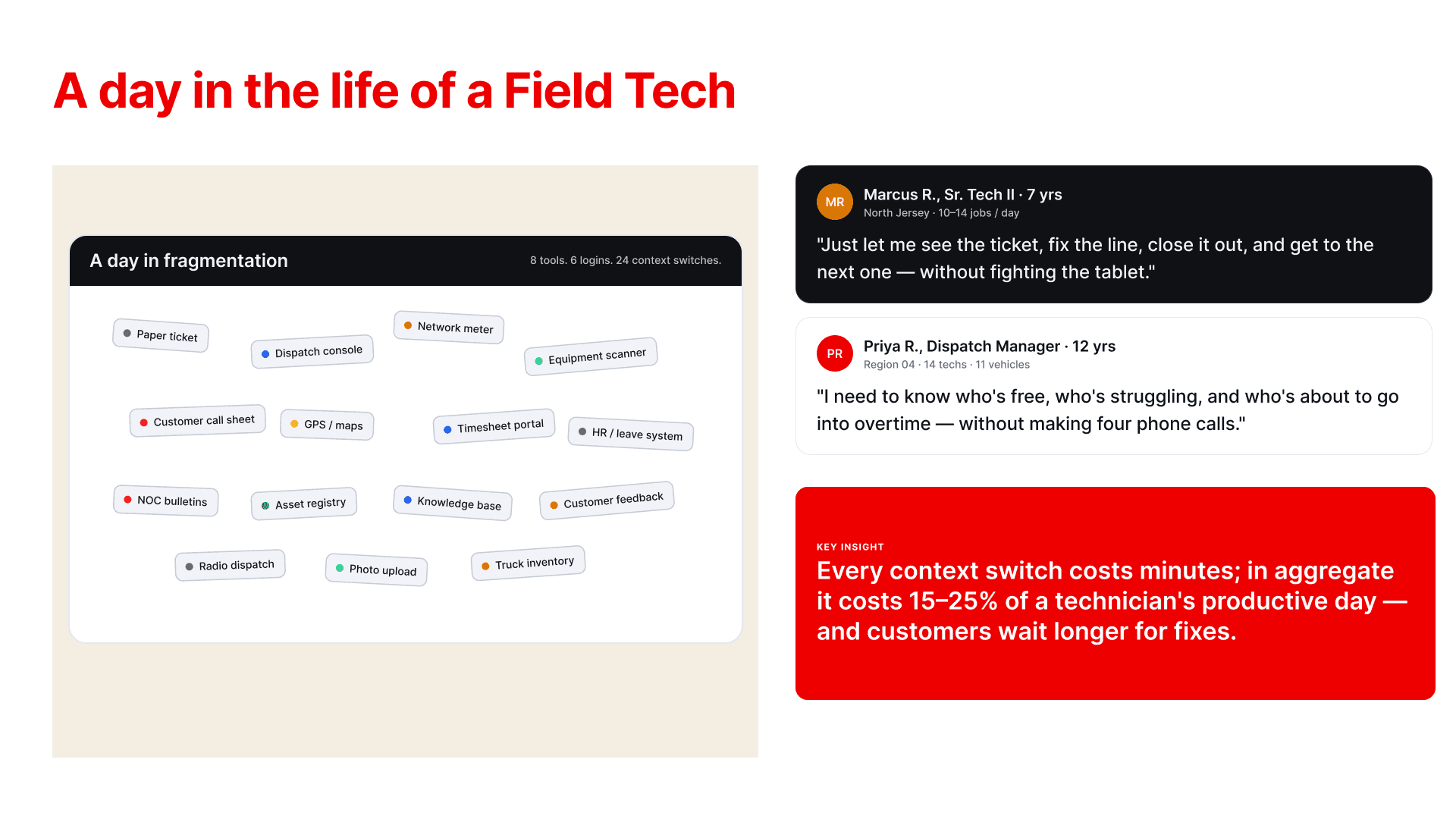 A day in the life of a Field Tech

A day in fragmentation

8 tools. 6 logins. 24 context switches.

Paper ticket

Dispatch console

Network meter

Equipment scanner

Customer call sheet

GPS / maps

Timesheet portal

HR / leave system

NOC bulletins

Asset registry

Knowledge base

Customer feedback

Radio dispatch

Photo upload

Truck inventory

MR

Marcus R., Sr. Tech II · 7 yrs

North Jersey · 10–14 jobs / day

"Just let me see the ticket, fix the line, close it out, and get to the next one — without fighting the tablet."

PR

Priya R., Dispatch Manager · 12 yrs

Region 04 · 14 techs · 11 vehicles

"I need to know who's free, who's struggling, and who's about to go into overtime — without making four phone calls."

KEY INSIGHT

Every context switch costs minutes; in aggregate it costs 15–25% of a technician's productive day — and customers wait longer for fixes.